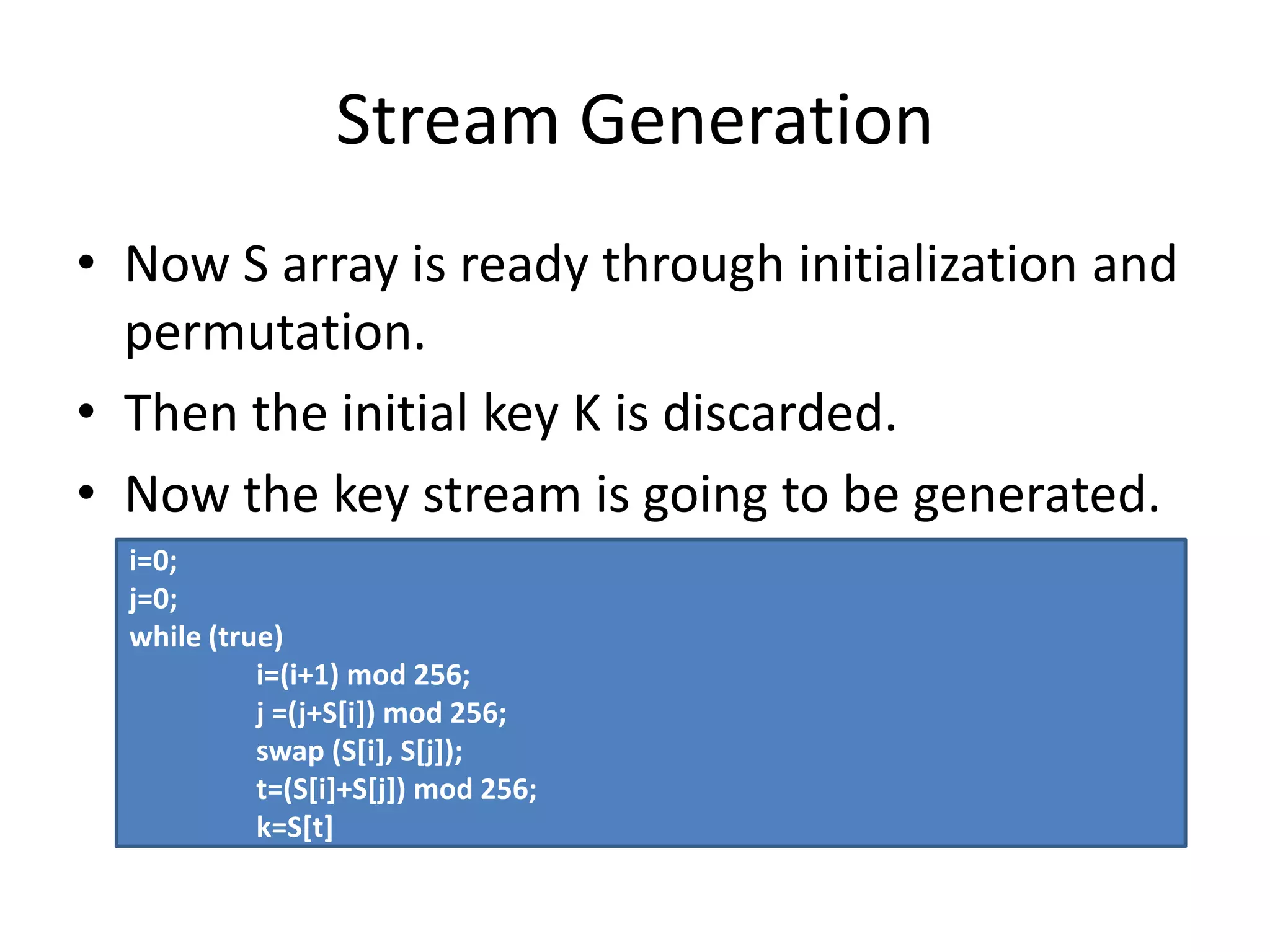 Stream Generation

• Now S array is ready through initialization and permutation.
• Then the initial key K is discarded.
• Now the key stream is going to be generated.

i=0;
j=0;
while (true)
 i=(i+1) mod 256;
 j =(j+S[i]) mod 256;
 swap (S[i], S[j]);
 t=(S[i]+S[j]) mod 256;
 k=S[t]